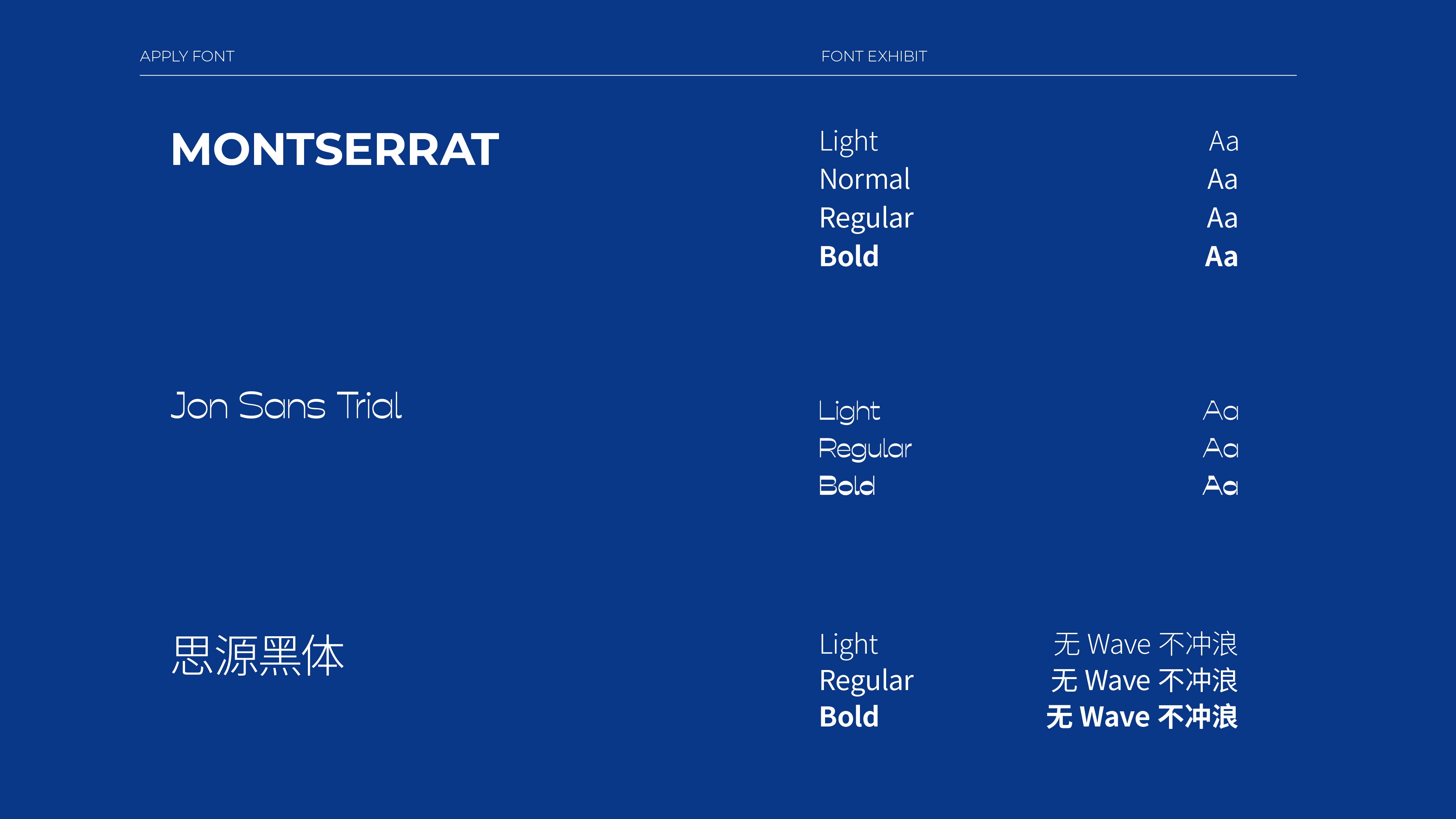 APPLY FONT

FONT EXHIBIT

MONTSERRAT

Light Aa
Normal Aa
Regular Aa
Bold Aa

Jon Sans Trial

Light Aa
Regular Aa
Bold Aa

思源黑体

Light 无 Wave 不冲浪
Regular 无 Wave 不冲浪
Bold 无 Wave 不冲浪